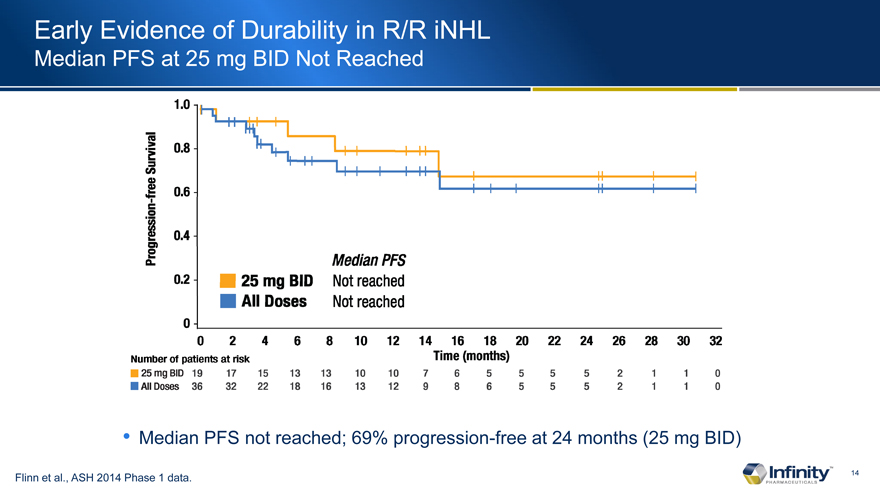 Early Evidence of Durability in R/R iNHL
Median PFS at 25 mg BID Not Reached

Progression-free Survival

1.0
0.8
0.6
0.4
0.2
0

Median PFS
25 mg BID Not reached
All Doses Not reached

0 2 4 6 8 10 12 14 16 18 20 22 24 26 28 30 32
Time (months)

Number of patients at risk

| | | | | | | | | | | | | | | | | | |
|---|---|---|---|---|---|---|---|---|---|---|---|---|---|---|---|---|---|
| 25 mg BID | 19 | 17 | 15 | 13 | 13 | 10 | 10 | 7 | 6 | 5 | 5 | 5 | 5 | 2 | 1 | 1 | 0 |
| All Doses | 36 | 32 | 22 | 18 | 16 | 13 | 12 | 9 | 8 | 6 | 5 | 5 | 5 | 2 | 1 | 1 | 0 |

• Median PFS not reached; 69% progression-free at 24 months (25 mg BID)

Flinn et al., ASH 2014 Phase 1 data.

Infinity PHARMACEUTICALS

14